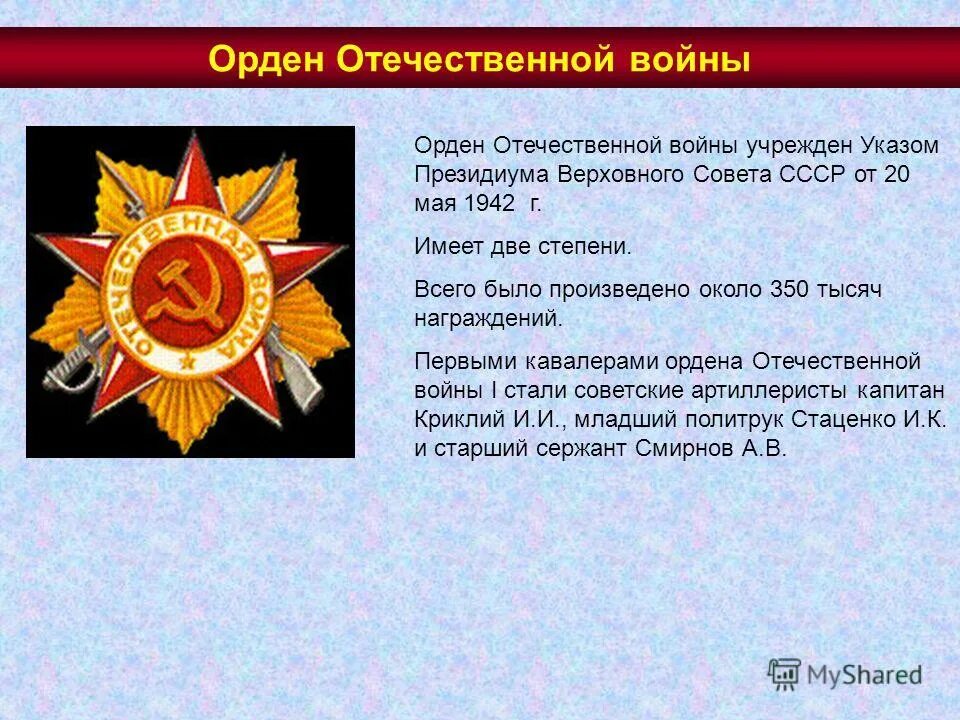 Орден Отечественной войны

ОТЕЧЕСТВЕННАЯ ВОЙНА

Орден Отечественной войны учрежден Указом Президиума Верховного Совета СССР от 20 мая 1942 г.

Имеет две степени.

Всего было произведено около 350 тысяч награждений.

Первыми кавалерами ордена Отечественной войны I стали советские артиллеристы капитан Криклий И.И., младший политрук Стаценко И.К. и старший сержант Смирнов А.В.

MyShared